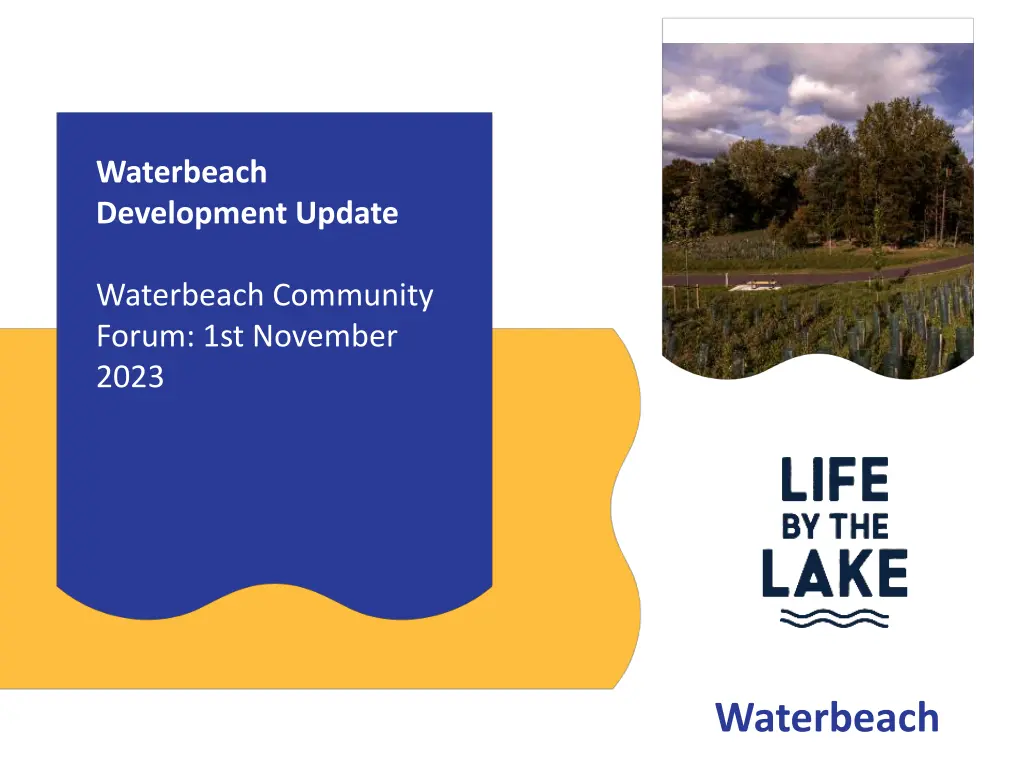 Waterbeach
Development Update

Waterbeach Community Forum: 1st November 2023

LIFE
BY THE
LAKE

Waterbeach